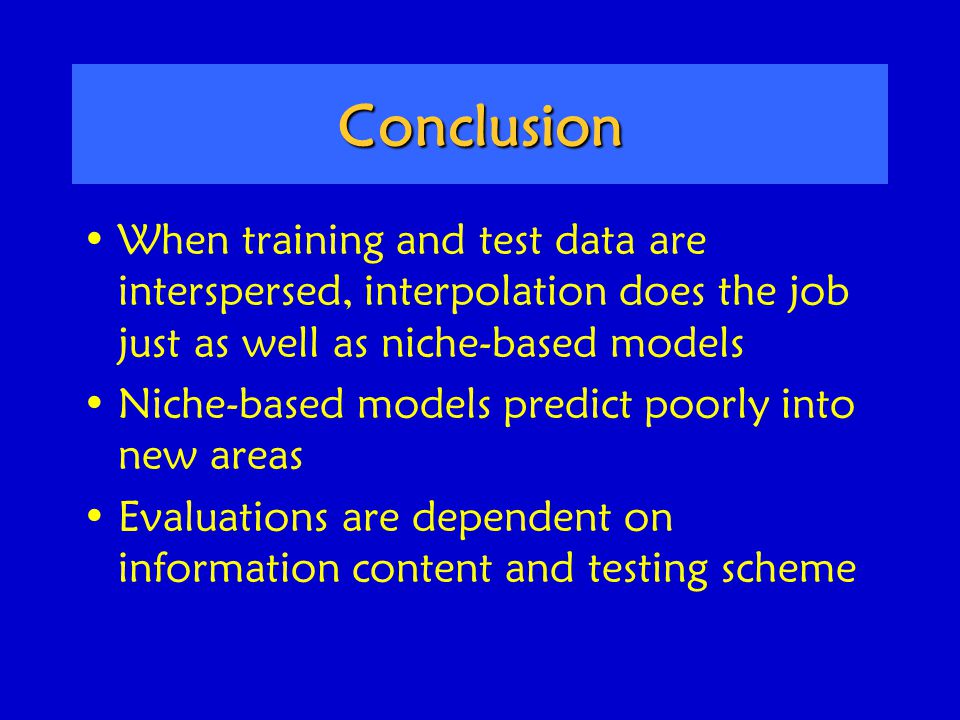 Conclusion

• When training and test data are interspersed, interpolation does the job just as well as niche-based models

• Niche-based models predict poorly into new areas

• Evaluations are dependent on information content and testing scheme